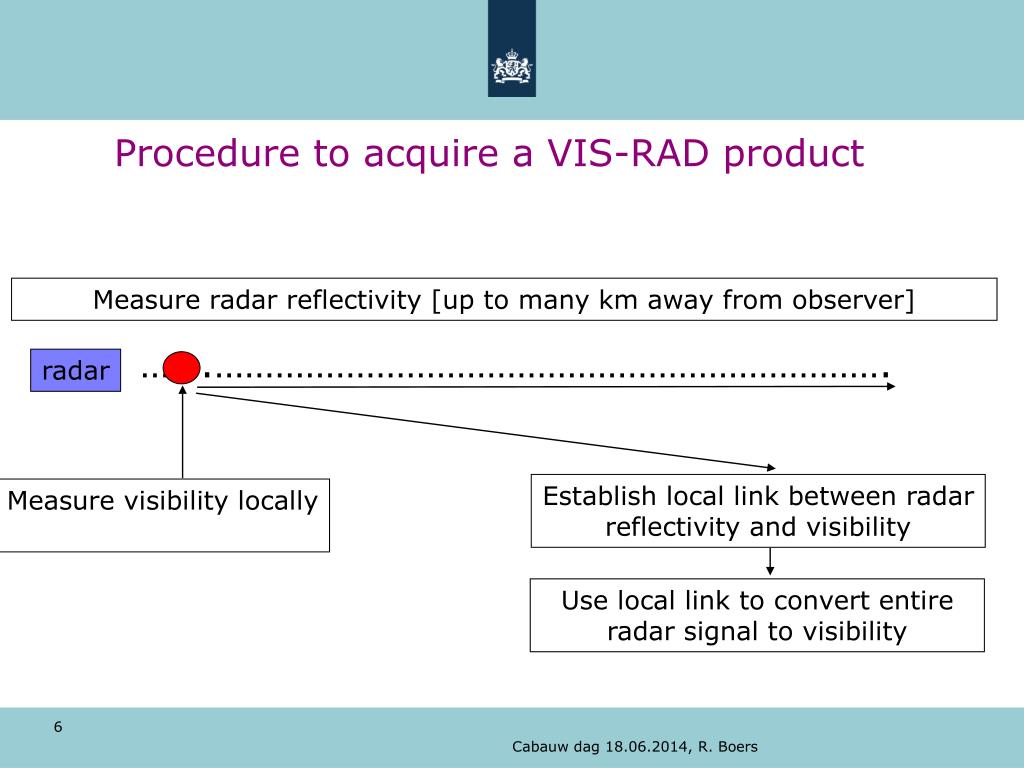 Procedure to acquire a VIS-RAD product

Measure radar reflectivity [up to many km away from observer]

radar

Measure visibility locally

Establish local link between radar reflectivity and visibility

Use local link to convert entire radar signal to visibility

6

Cabauw dag 18.06.2014, R. Boers